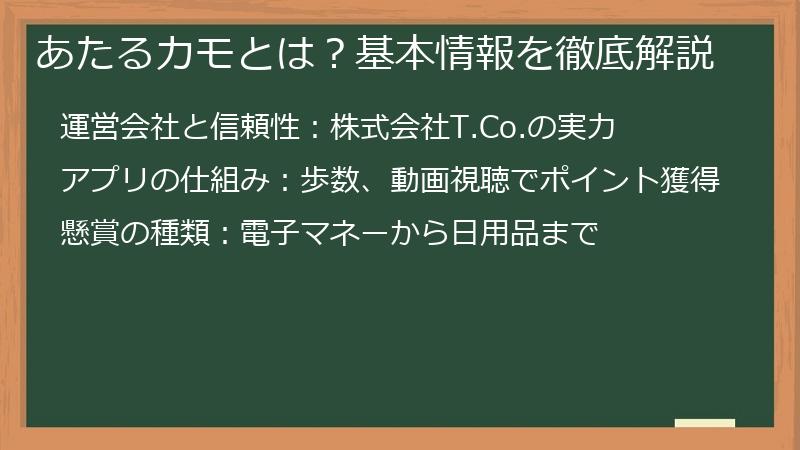 あたるカモとは？基本情報を徹底解説

運営会社と信頼性：株式会社T.Co.の実力

アプリの仕組み：歩数、動画視聴でポイント獲得

懸賞の種類：電子マネーから日用品まで